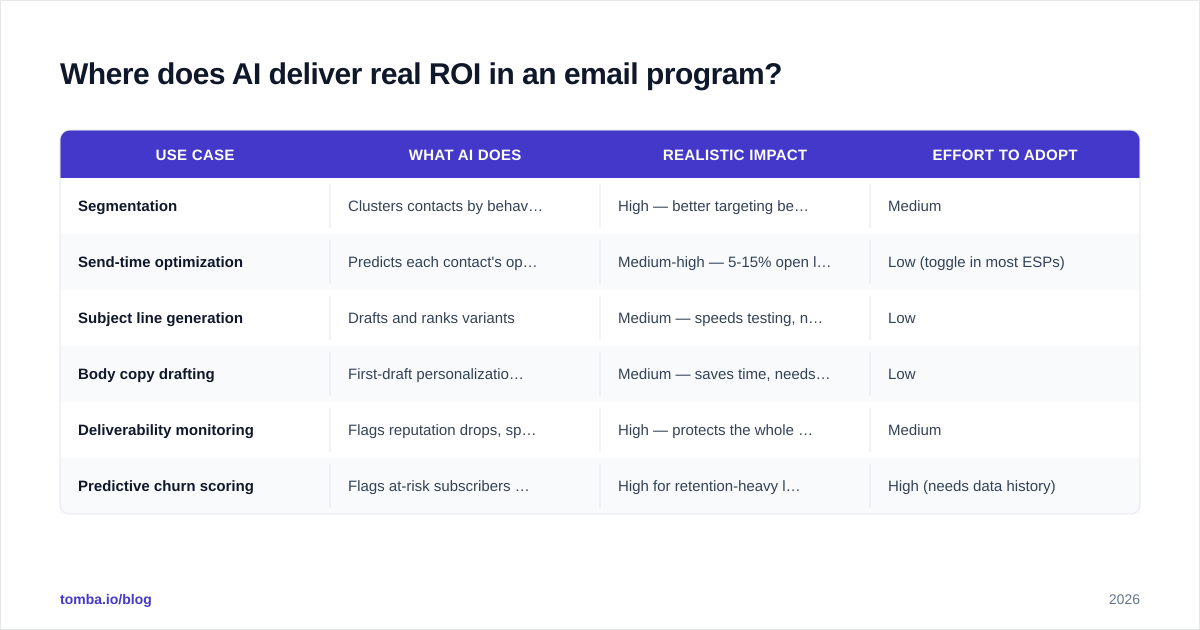 Where does AI deliver real ROI in an email program?

| USE CASE | WHAT AI DOES | REALISTIC IMPACT | EFFORT TO ADOPT |
|---|---|---|---|
| Segmentation | Clusters contacts by behav… | High — better targeting be… | Medium |
| Send-time optimization | Predicts each contact's op… | Medium-high — 5-15% open l… | Low (toggle in most ESPs) |
| Subject line generation | Drafts and ranks variants | Medium — speeds testing, n… | Low |
| Body copy drafting | First-draft personalizatio… | Medium — saves time, needs… | Low |
| Deliverability monitoring | Flags reputation drops, sp… | High — protects the whole … | Medium |
| Predictive churn scoring | Flags at-risk subscribers … | High for retention-heavy l… | High (needs data history) |

tomba.io/blog

2026